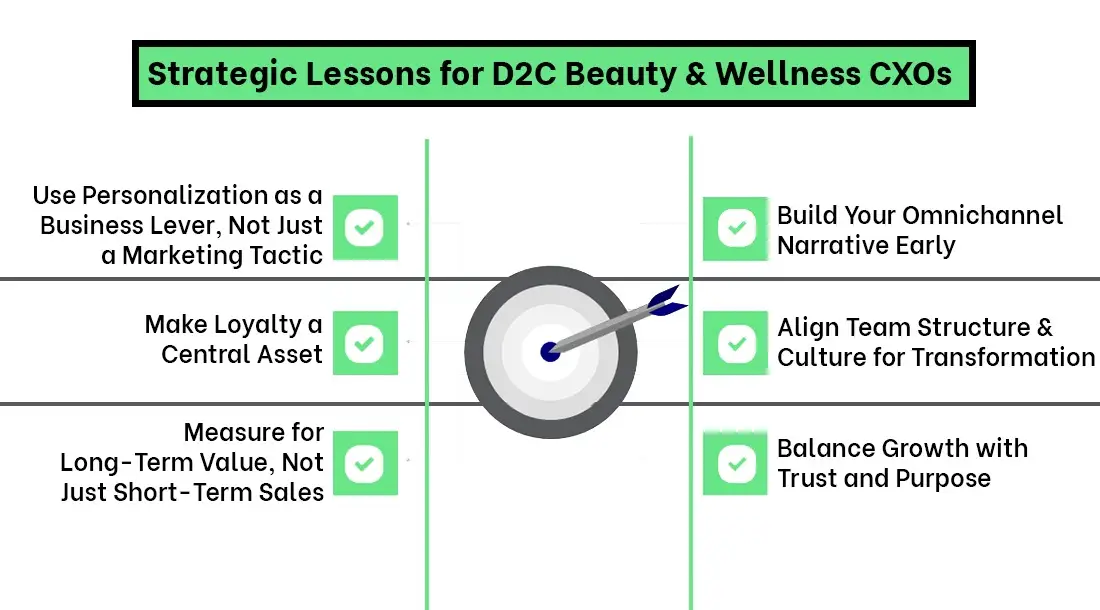 Strategic Lessons for D2C Beauty & Wellness CXOs

Use Personalization as a Business Lever, Not Just a Marketing Tactic

Make Loyalty a Central Asset

Measure for Long-Term Value, Not Just Short-Term Sales

Build Your Omnichannel Narrative Early

Align Team Structure & Culture for Transformation

Balance Growth with Trust and Purpose